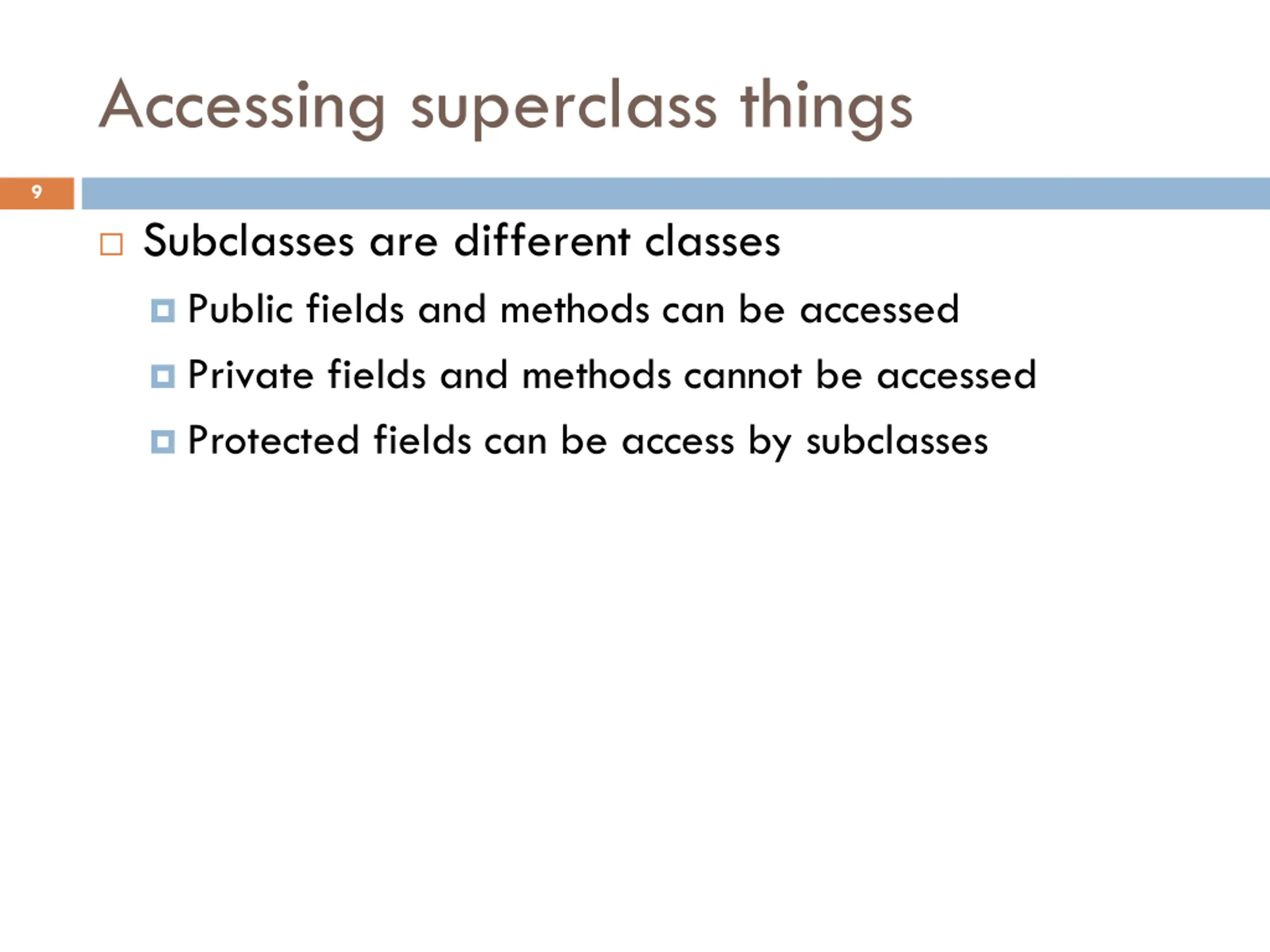 Accessing superclass things

9

Subclasses are different classes

Public fields and methods can be accessed

Private fields and methods cannot be accessed

Protected fields can be access by subclasses